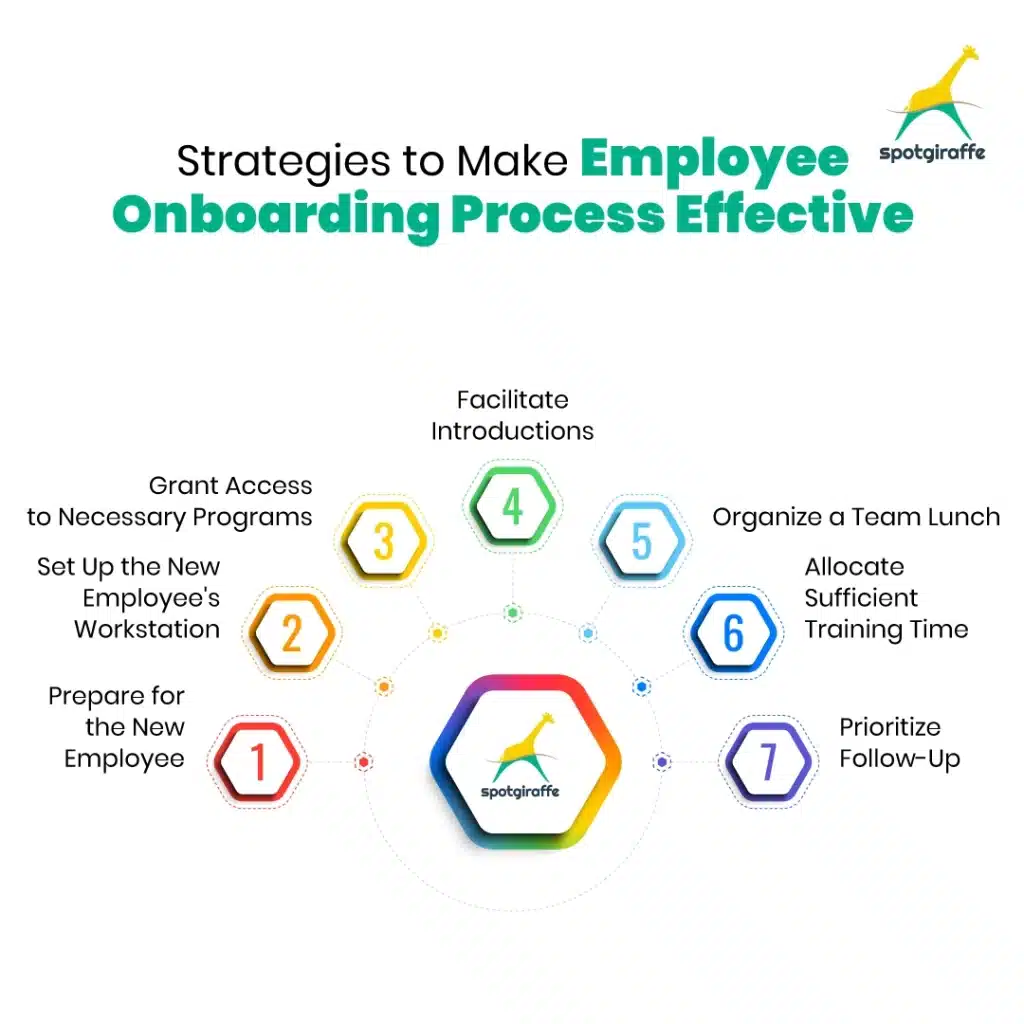 spotgiraffe

Strategies to Make Employee Onboarding Process Effective

1
Prepare for the New Employee

2
Set Up the New Employee's Workstation

3
Grant Access to Necessary Programs

4
Facilitate Introductions

5
Organize a Team Lunch

6
Allocate Sufficient Training Time

7
Prioritize Follow-Up

spotgiraffe